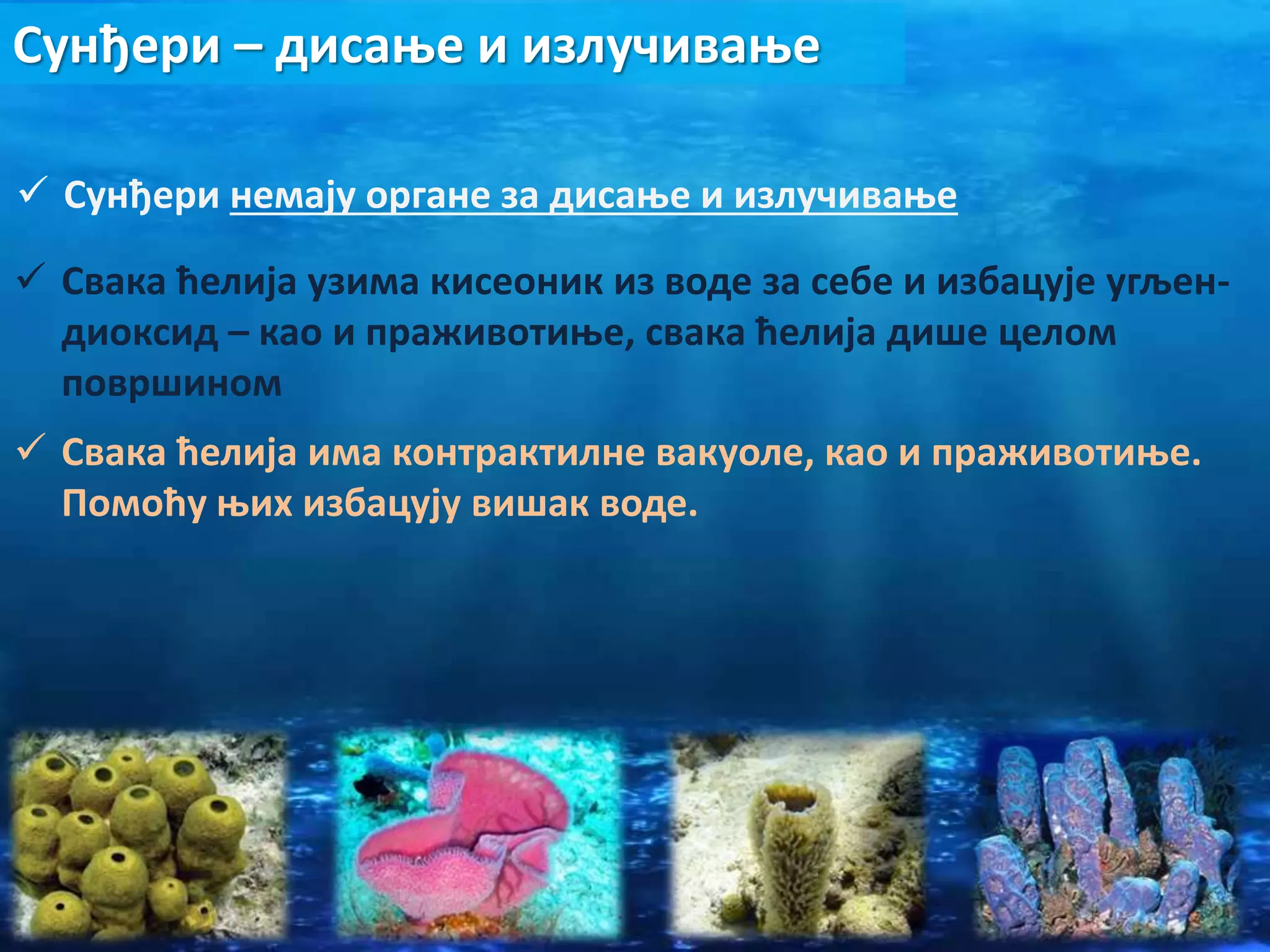 Сунђери – дисање и излучивање

✓ Сунђери немају органе за дисање и излучивање

✓ Свака ћелија узима кисеоник из воде за себе и избацује угљен-диоксид – као и праживотиње, свака ћелија дише целом површином

✓ Свака ћелија има контрактилне вакуоле, као и праживотиње. Помоћу њих избацују вишак воде.